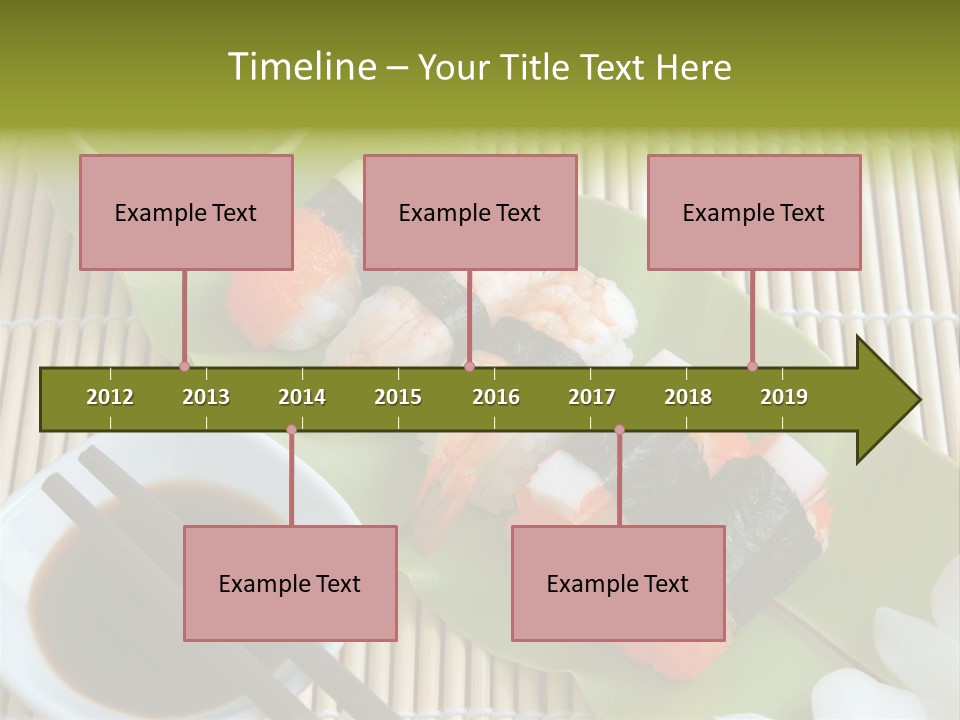 Timeline – Your Title Text Here

Example Text

Example Text

Example Text

2012 2013 2014 2015 2016 2017 2018 2019

Example Text

Example Text